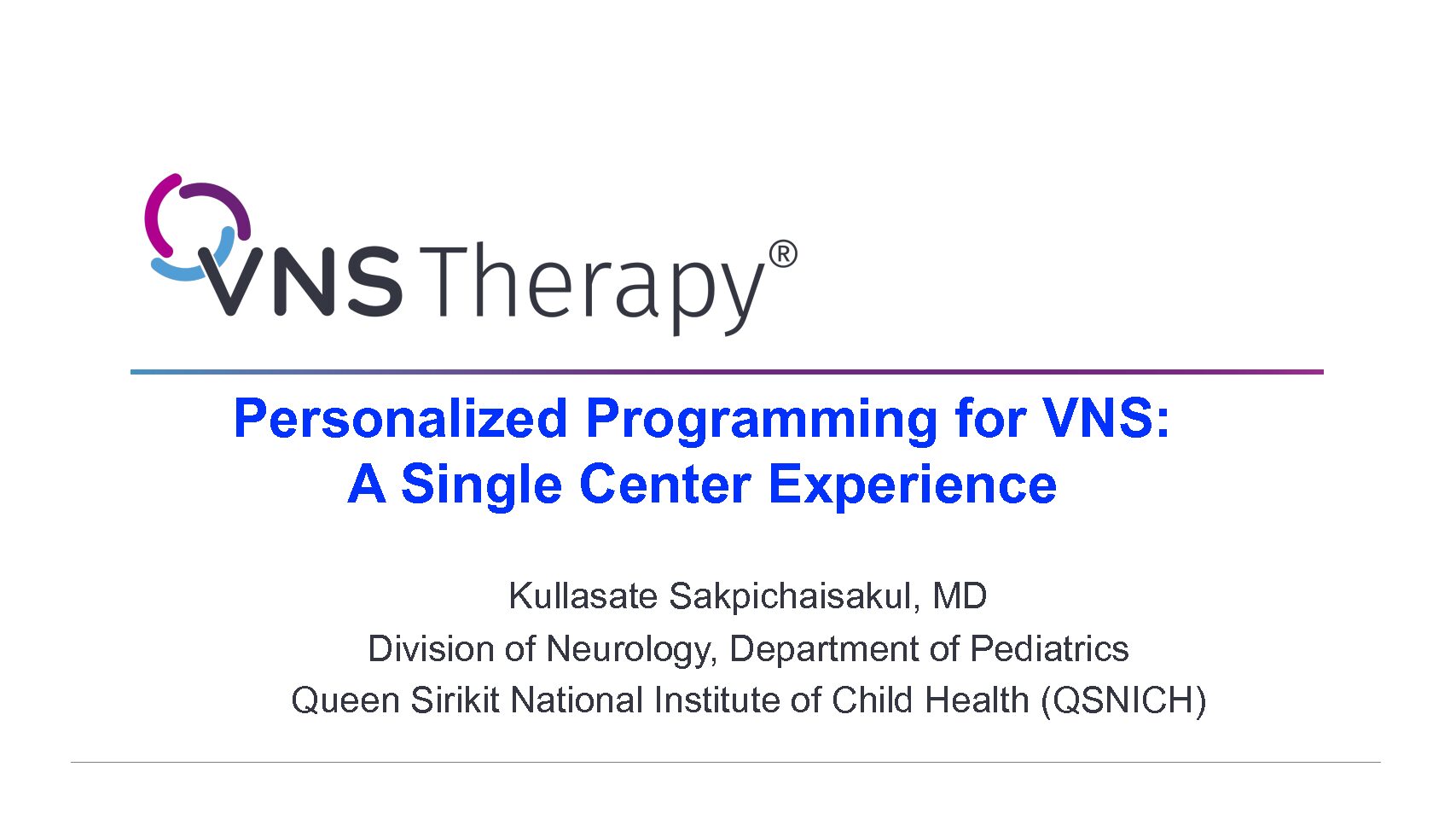 VNS Therapy®

Personalized Programming for VNS:
A Single Center Experience

Kullasate Sakpichaisakul, MD
Division of Neurology, Department of Pediatrics
Queen Sirikit National Institute of Child Health (QSNICH)